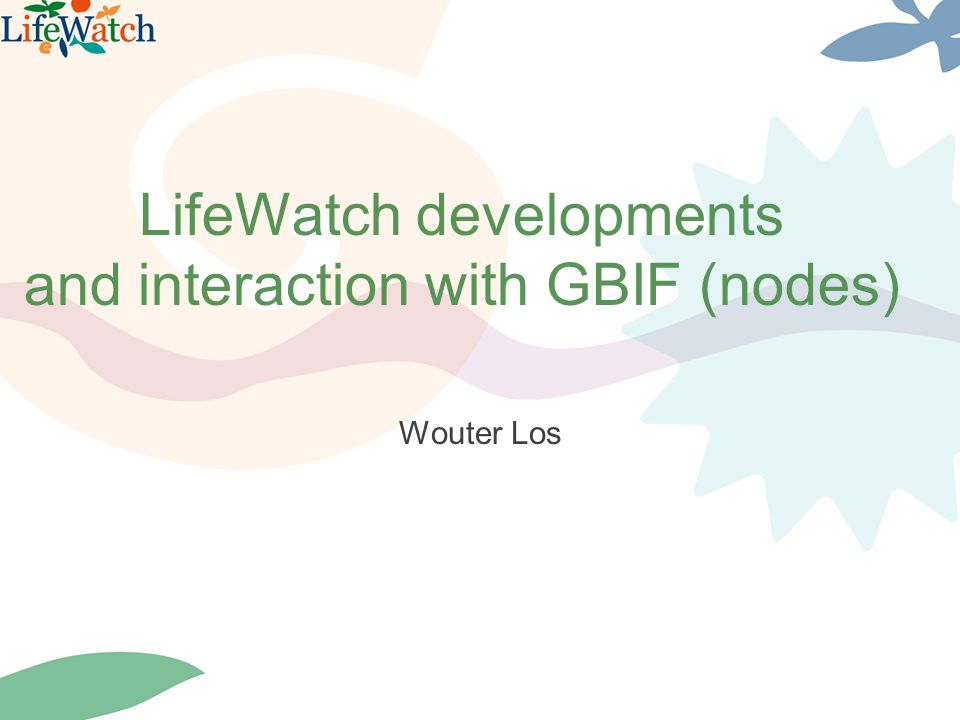 LifeWatch

LifeWatch developments and interaction with GBIF (nodes)

Wouter Los